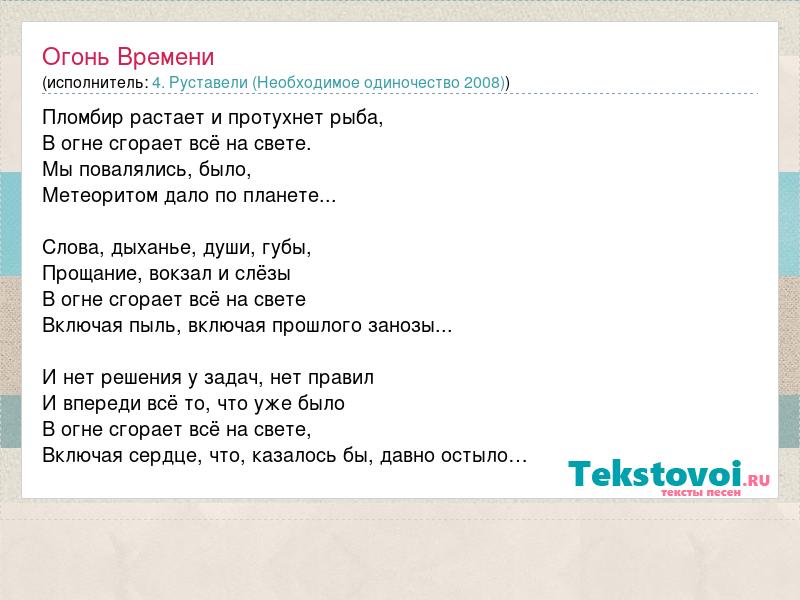 Огонь Времени
(исполнитель: 4. Руставели (Необходимое одиночество 2008))

Пломбир растает и протухнет рыба,
В огне сгорает всё на свете.
Мы повалялись, было,
Метеоритом дало по планете...

Слова, дыханье, души, губы,
Прощание, вокзал и слёзы
В огне сгорает всё на свете
Включая пыль, включая прошлого занозы...

И нет решения у задач, нет правил
И впереди всё то, что уже было
В огне сгорает всё на свете,
Включая сердце, что, казалось бы, давно остыло…

Tekstovoi.RU
тексты песен